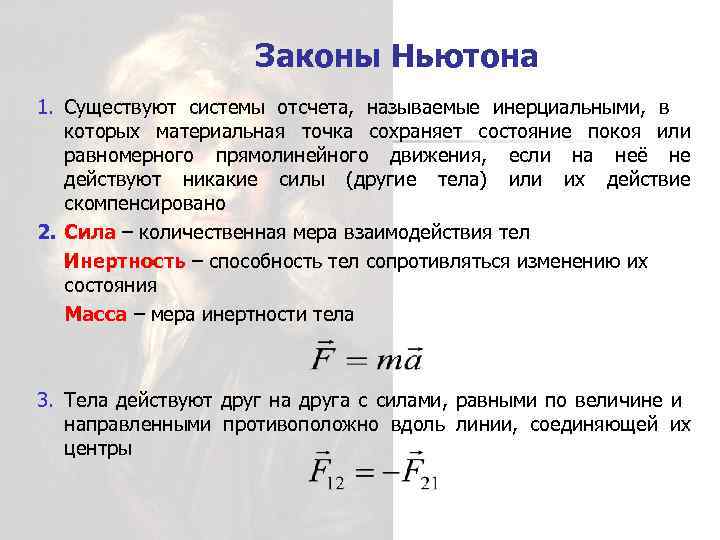 Законы Ньютона

1. Существуют системы отсчета, называемые инерциальными, в которых материальная точка сохраняет состояние покоя или равномерного прямолинейного движения, если на неё не действуют никакие силы (другие тела) или их действие скомпенсировано

2. Сила – количественная мера взаимодействия тел

Инертность – способность тел сопротивляться изменению их состояния

Масса – мера инертности тела

$\vec{F} = m\vec{a}$

3. Тела действуют друг на друга с силами, равными по величине и направленными противоположно вдоль линии, соединяющей их центры

$\vec{F}_{12} = -\vec{F}_{21}$